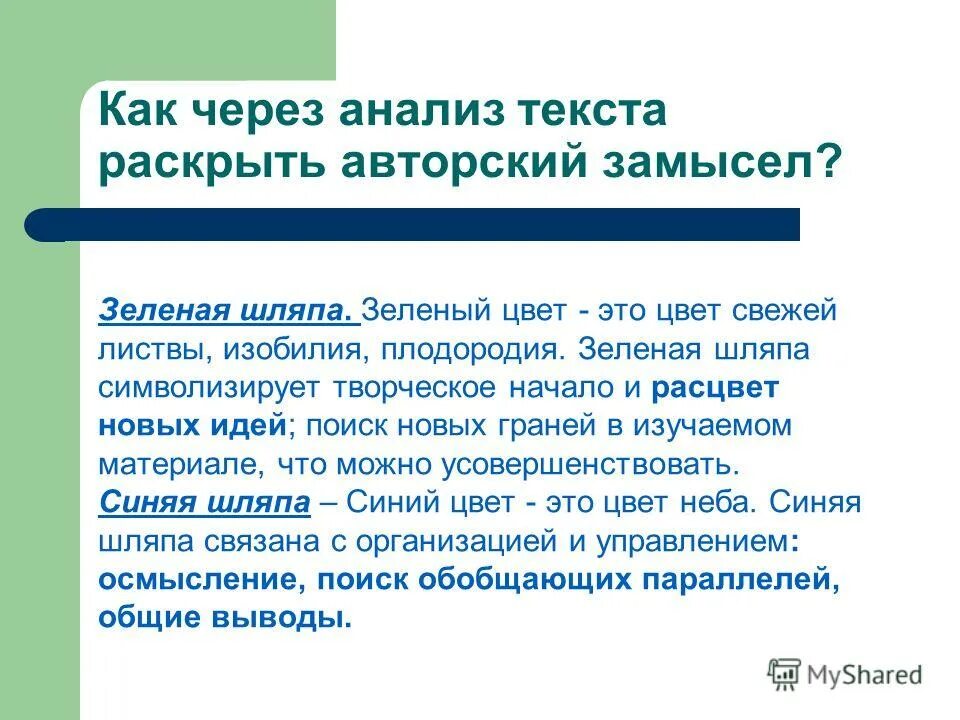 Как через анализ текста раскрыть авторский замысел?

Зеленая шляпа. Зеленый цвет - это цвет свежей листвы, изобилия, плодородия. Зеленая шляпа символизирует творческое начало и расцвет новых идей; поиск новых граней в изучаемом материале, что можно усовершенствовать.
Синяя шляпа – Синий цвет - это цвет неба. Синяя шляпа связана с организацией и управлением: осмысление, поиск обобщающих параллелей, общие выводы.

MyShared